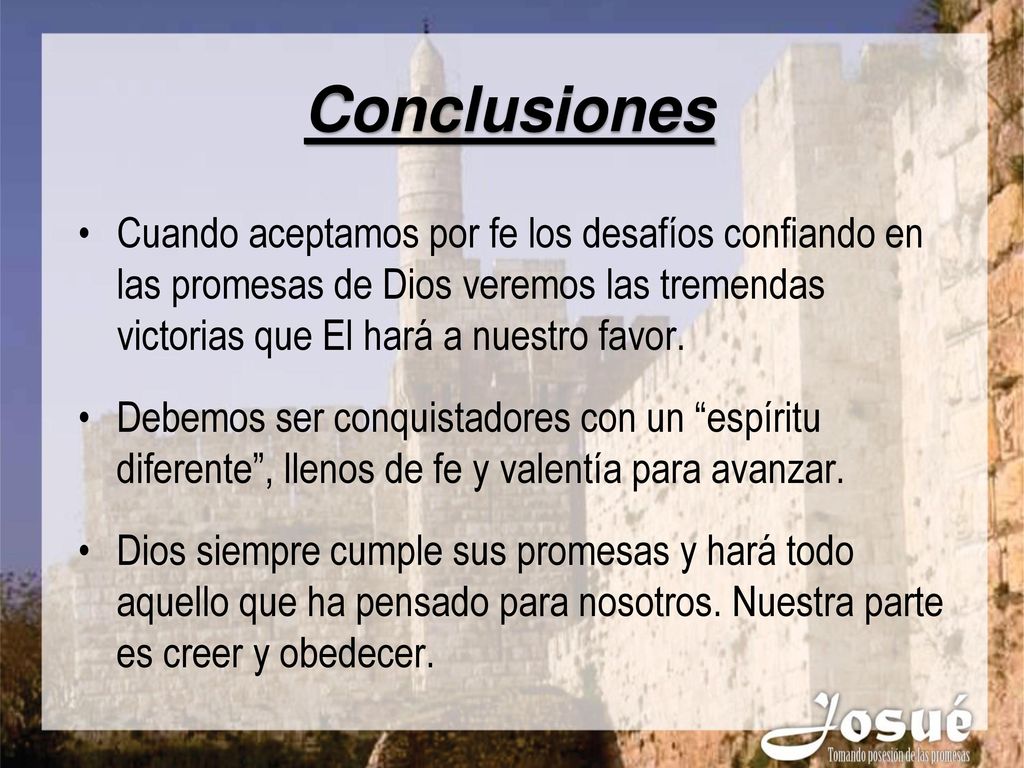 Conclusiones

• Cuando aceptamos por fe los desafíos confiando en las promesas de Dios veremos las tremendas victorias que El hará a nuestro favor.

• Debemos ser conquistadores con un “espíritu diferente”, llenos de fe y valentía para avanzar.

• Dios siempre cumple sus promesas y hará todo aquello que ha pensado para nosotros. Nuestra parte es creer y obedecer.

Josué
Tomando posesión de las promesas